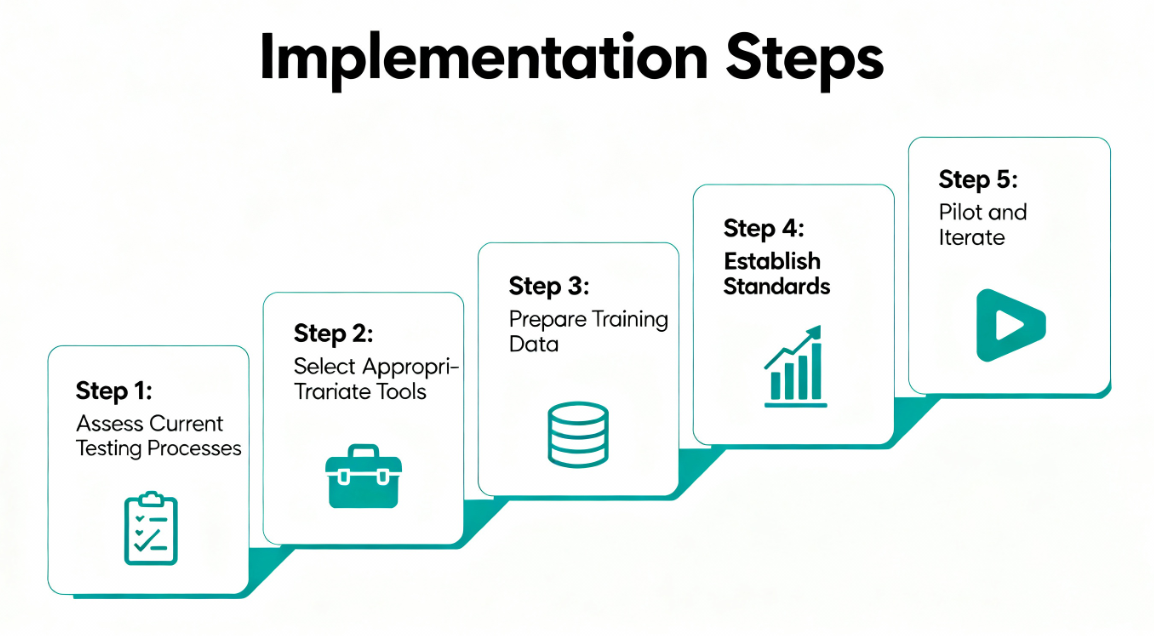 Implementation Steps

Step 1:
Assess Current Testing Processes

Step 2:
Select Appropri-Trariate Tools

Step 3:
Prepare Training Data

Step 4:
Establish Standards

Step 5:
Pilot and Iterate